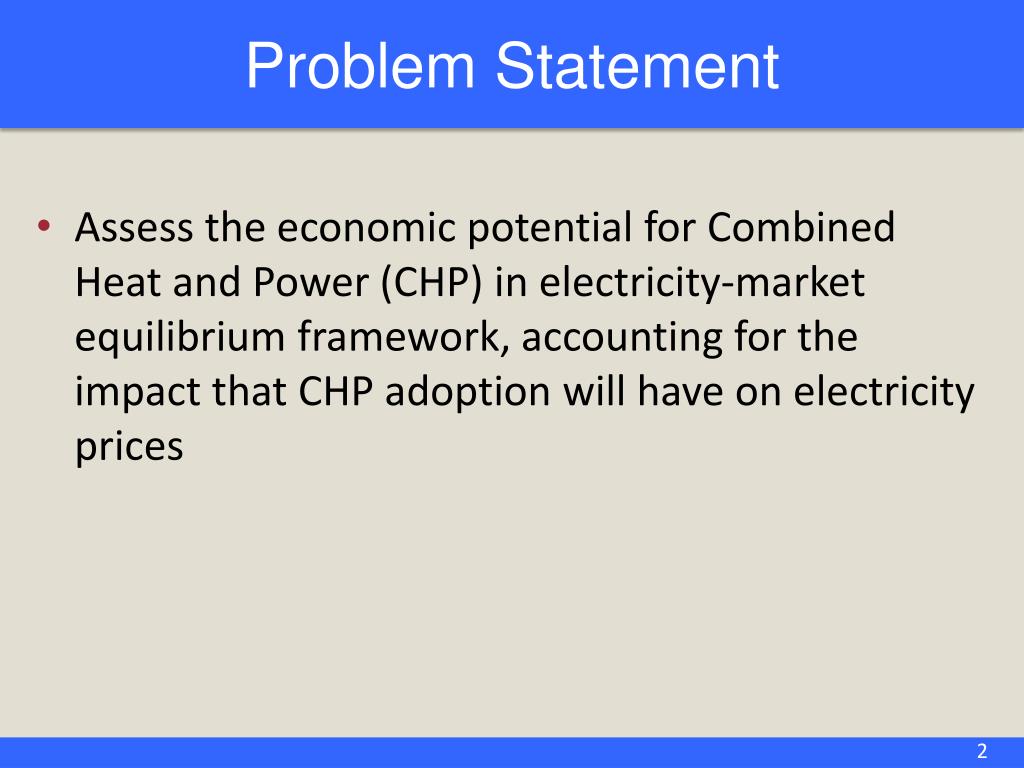 Problem Statement

• Assess the economic potential for Combined Heat and Power (CHP) in electricity-market equilibrium framework, accounting for the impact that CHP adoption will have on electricity prices

2